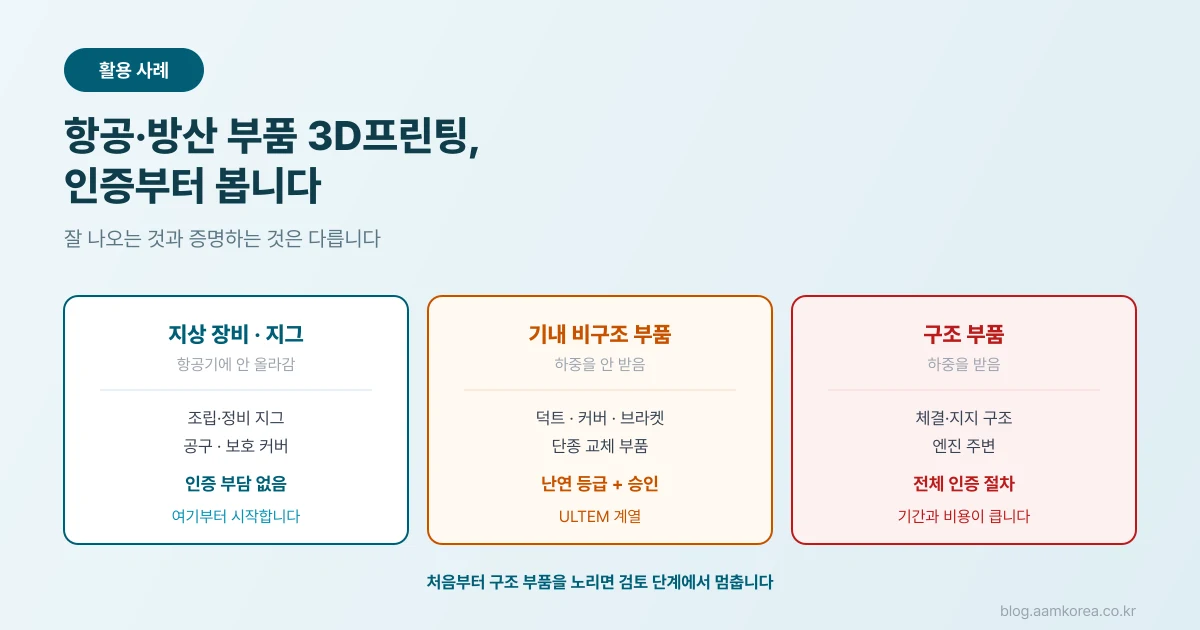 활용 사례

항공·방산 부품 3D프린팅, 인증부터 봅니다

잘 나오는 것과 증명하는 것은 다릅니다

지상 장비 · 지그
항공기에 안 올라감

조립·정비 지그
공구 · 보호 커버

인증 부담 없음

여기부터 시작합니다

기내 비구조 부품
하중을 안 받음

덕트 · 커버 · 브라켓
단종 교체 부품

난연 등급 + 승인

ULTEM 계열

구조 부품
하중을 받음

체결·지지 구조
엔진 주변

전체 인증 절차

기간과 비용이 큽니다

처음부터 구조 부품을 노리면 검토 단계에서 멈춥니다

blog.aamkorea.co.kr